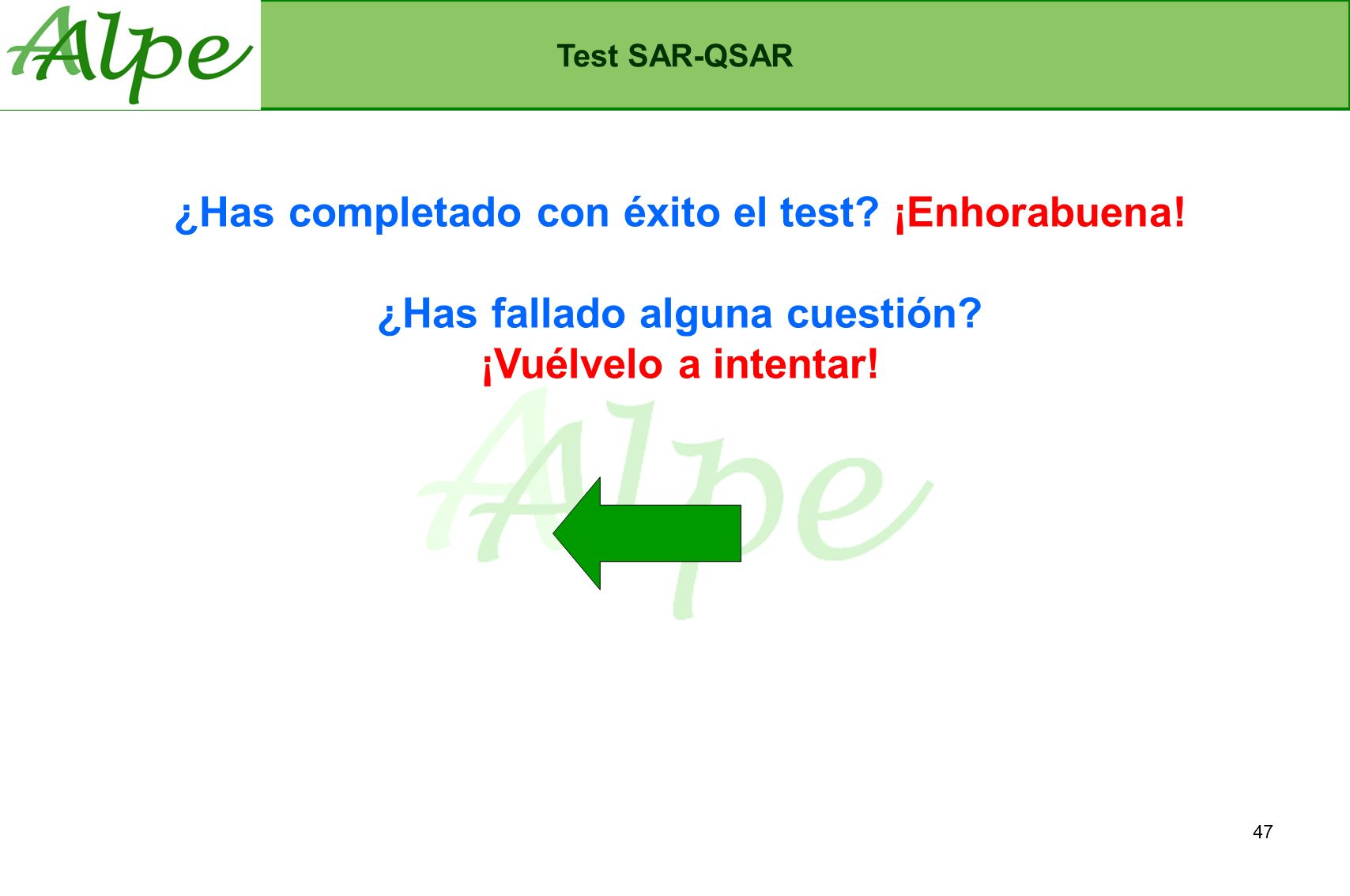 Alpe

Test SAR-QSAR

¿Has completado con éxito el test? ¡Enhorabuena!

¿Has fallado alguna cuestión?
¡Vuélvelo a intentar!

Alpe

47